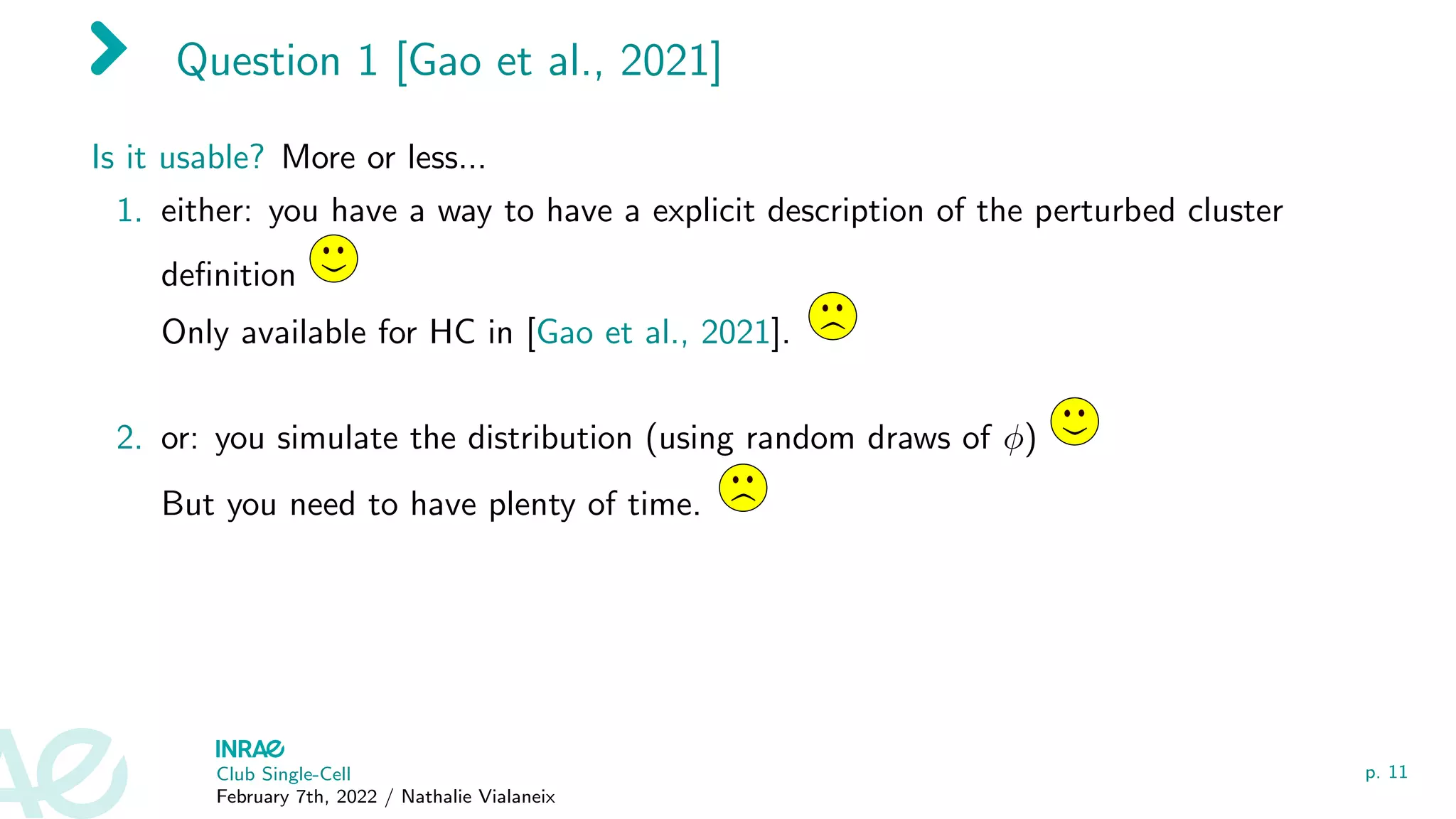 Question 1 [Gao et al., 2021]

Is it usable? More or less...

1. either: you have a way to have a explicit description of the perturbed cluster definition

Only available for HC in [Gao et al., 2021].

2. or: you simulate the distribution (using random draws of $\phi$)

But you need to have plenty of time.

INRAE
Club Single-Cell
February 7th, 2022 / Nathalie Vialaneix

p. 11